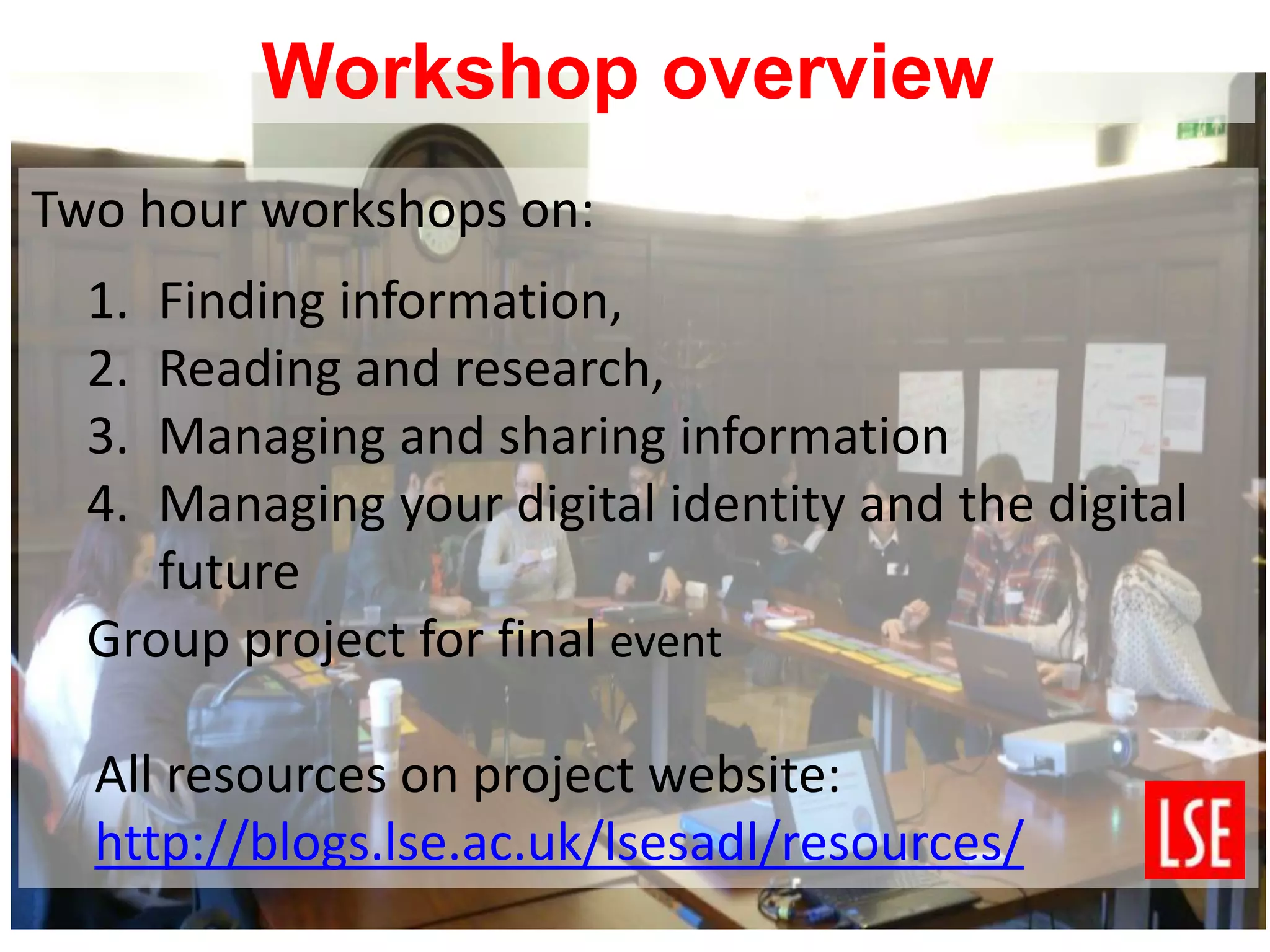 Workshop overview

Two hour workshops on:

1. Finding information,
2. Reading and research,
3. Managing and sharing information
4. Managing your digital identity and the digital future

Group project for final event

All resources on project website:
http://blogs.lse.ac.uk/lsesadl/resources/

LSE